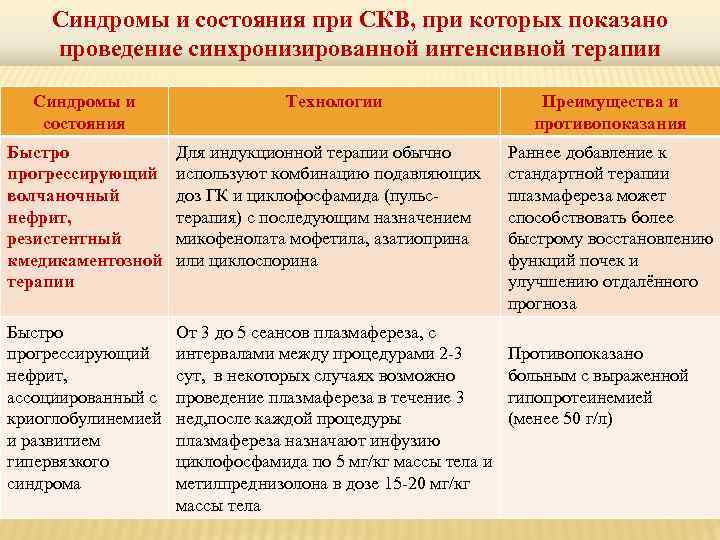 Синдромы и состояния при СКВ, при которых показано проведение синхронизированной интенсивной терапии

| Синдромы и состояния | Технологии | Преимущества и противопоказания |
|---|---|---|
| Быстро прогрессирующий волчаночный нефрит, резистентный кмедикаментозной терапии | Для индукционной терапии обычно используют комбинацию подавляющих доз ГК и циклофосфамида (пульс-терапия) с последующим назначением микофенолата мофетила, азатиоприна или циклоспорина | Раннее добавление к стандартной терапии плазмафереза может способствовать более быстрому восстановлению функций почек и улучшению отдалённого прогноза |
| Быстро прогрессирующий нефрит, ассоциированный с криоглобулинемией и развитием гипервязкого синдрома | От 3 до 5 сеансов плазмафереза, с интервалами между процедурами 2-3 сут, в некоторых случаях возможно проведение плазмафереза в течение 3 нед,после каждой процедуры плазмафереза назначают инфузию циклофосфамида по 5 мг/кг массы тела и метилпреднизолона в дозе 15-20 мг/кг массы тела | Противопоказано больным с выраженной гипопротеинемией (менее 50 г/л) |